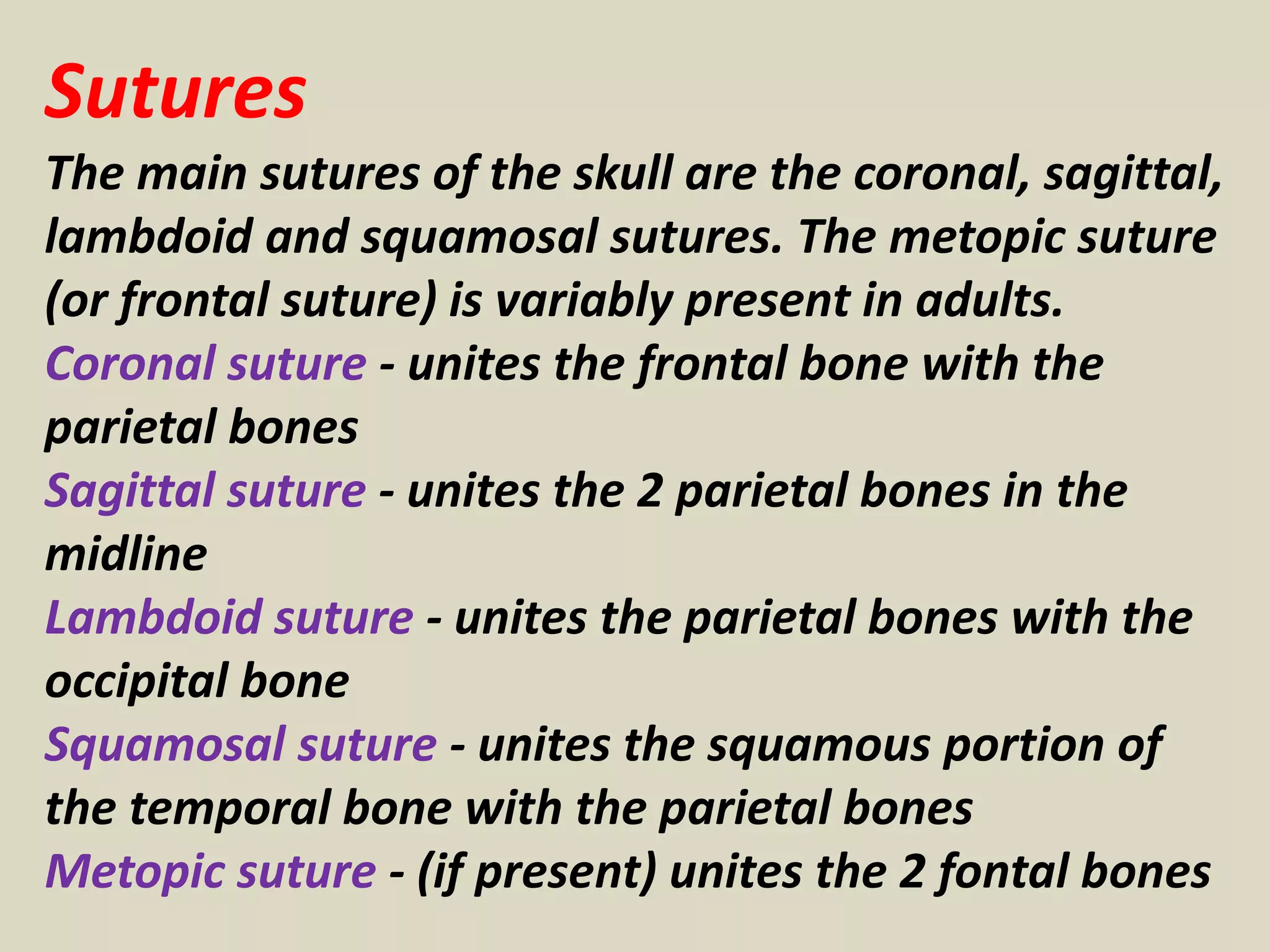 Sutures

The main sutures of the skull are the coronal, sagittal, lambdoid and squamosal sutures. The metopic suture (or frontal suture) is variably present in adults.

Coronal suture - unites the frontal bone with the parietal bones

Sagittal suture - unites the 2 parietal bones in the midline

Lambdoid suture - unites the parietal bones with the occipital bone

Squamosal suture - unites the squamous portion of the temporal bone with the parietal bones

Metopic suture - (if present) unites the 2 fontal bones